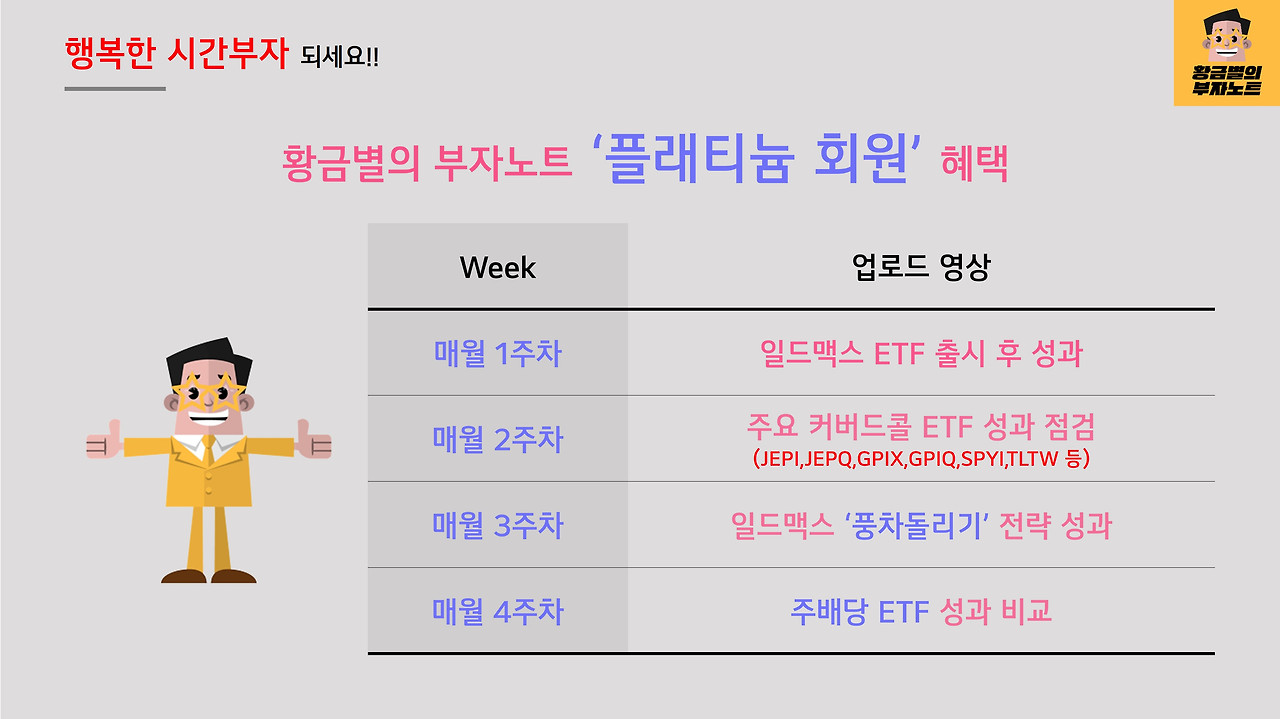 행복한 시간부자 되세요!!

황금별의 부자노트

황금별의 부자노트 ‘플래티늄 회원’ 혜택

| Week | 업로드 영상 |
|---|---|
| 매월 1주차 | 일드맥스 ETF 출시 후 성과 |
| 매월 2주차 | 주요 커버드콜 ETF 성과 점검 (JEPI,JEPQ,GPIX,GPIQ,SPYI,TLTW 등) |
| 매월 3주차 | 일드맥스 ‘풍차돌리기’ 전략 성과 |
| 매월 4주차 | 주배당 ETF 성과 비교 |